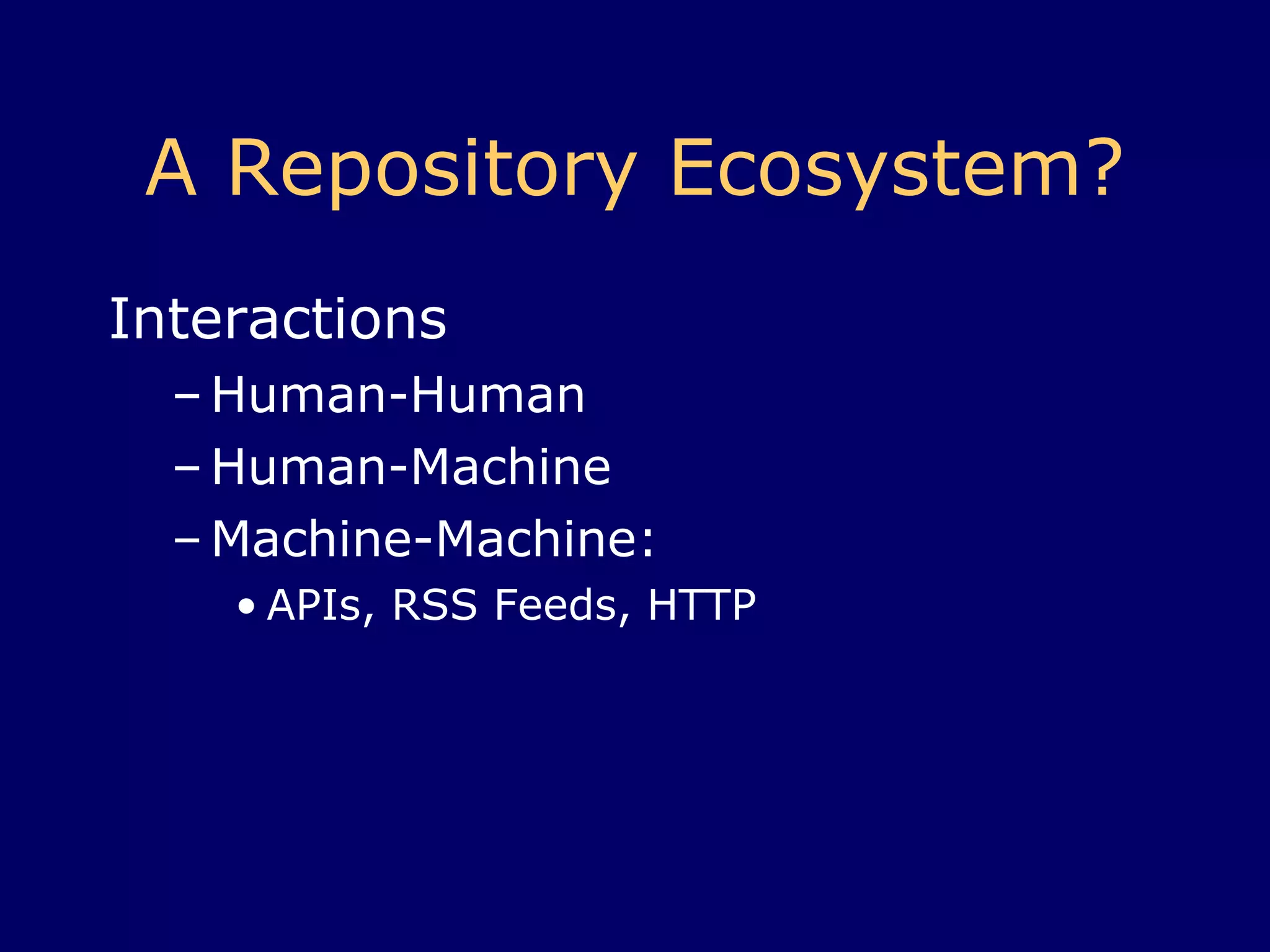 A Repository Ecosystem?

Interactions
– Human-Human
– Human-Machine
– Machine-Machine:
• APIs, RSS Feeds, HTTP